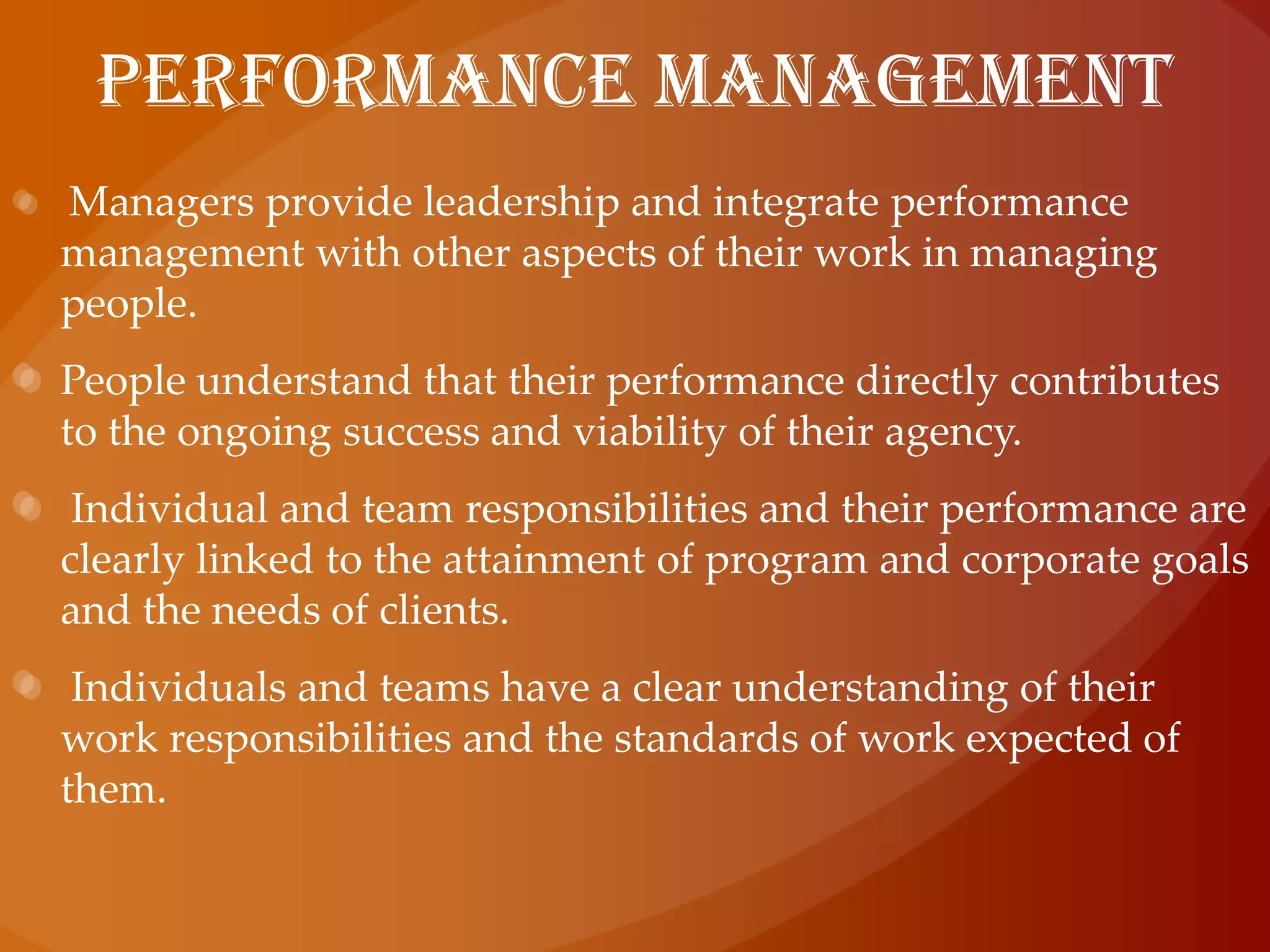 PERFORMANCE MANAGEMENT

Managers provide leadership and integrate performance management with other aspects of their work in managing people.

People understand that their performance directly contributes to the ongoing success and viability of their agency.

Individual and team responsibilities and their performance are clearly linked to the attainment of program and corporate goals and the needs of clients.

Individuals and teams have a clear understanding of their work responsibilities and the standards of work expected of them.